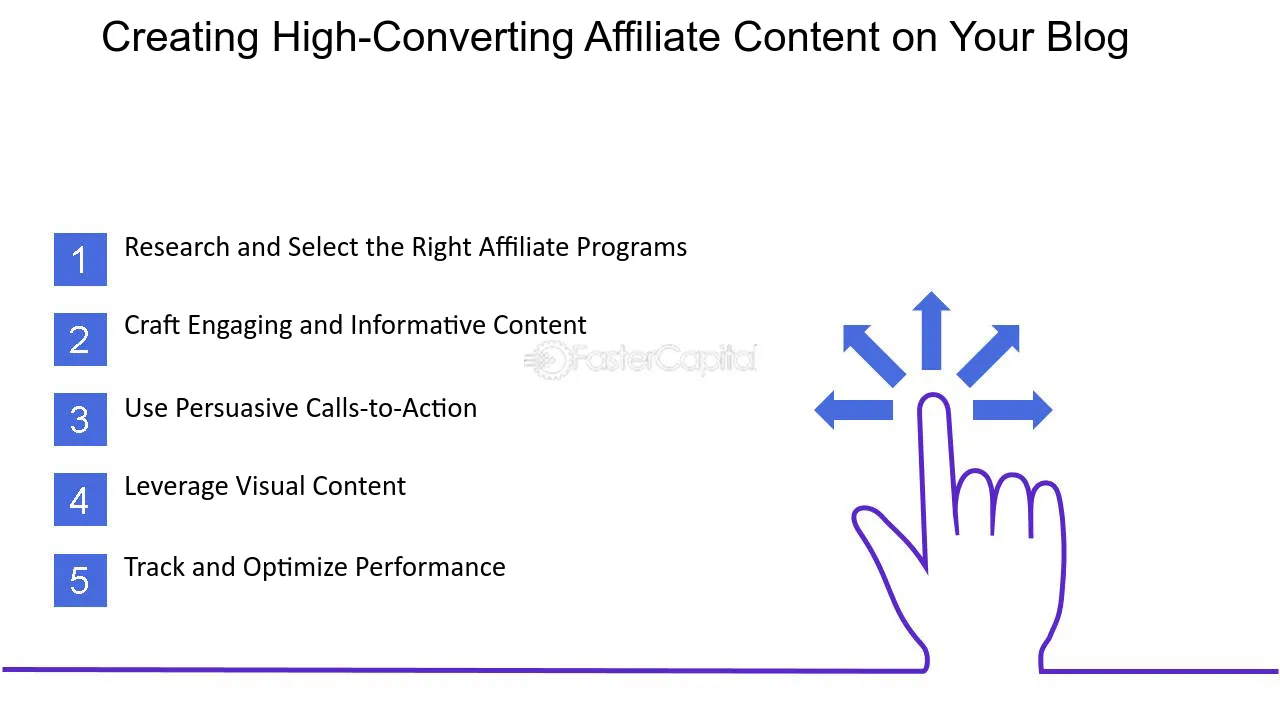 Creating High-Converting Affiliate Content on Your Blog

1 Research and Select the Right Affiliate Programs

2 Craft Engaging and Informative Content

3 Use Persuasive Calls-to-Action

4 Leverage Visual Content

5 Track and Optimize Performance

FasterCapital